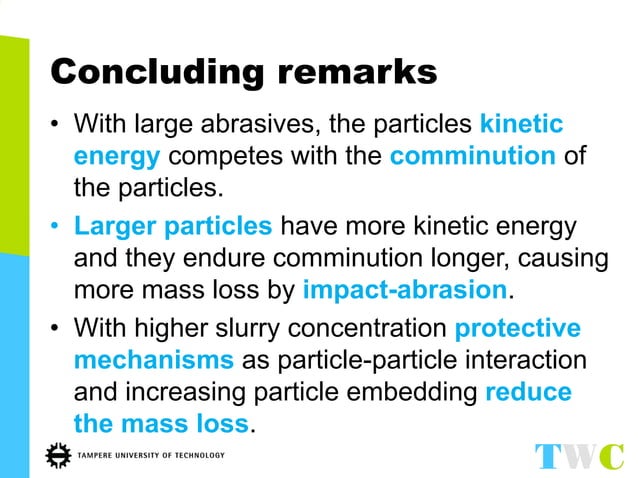 Concluding remarks

• With large abrasives, the particles kinetic energy competes with the comminution of the particles.

• Larger particles have more kinetic energy and they endure comminution longer, causing more mass loss by impact-abrasion.

• With higher slurry concentration protective mechanisms as particle-particle interaction and increasing particle embedding reduce the mass loss.

TAMPERE UNIVERSITY OF TECHNOLOGY

TWC